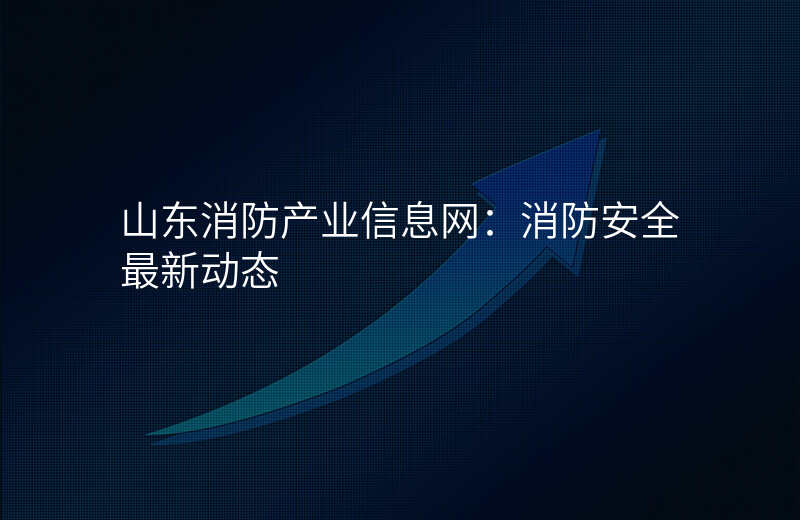 山东消防产业信息网：消防安全最新动态